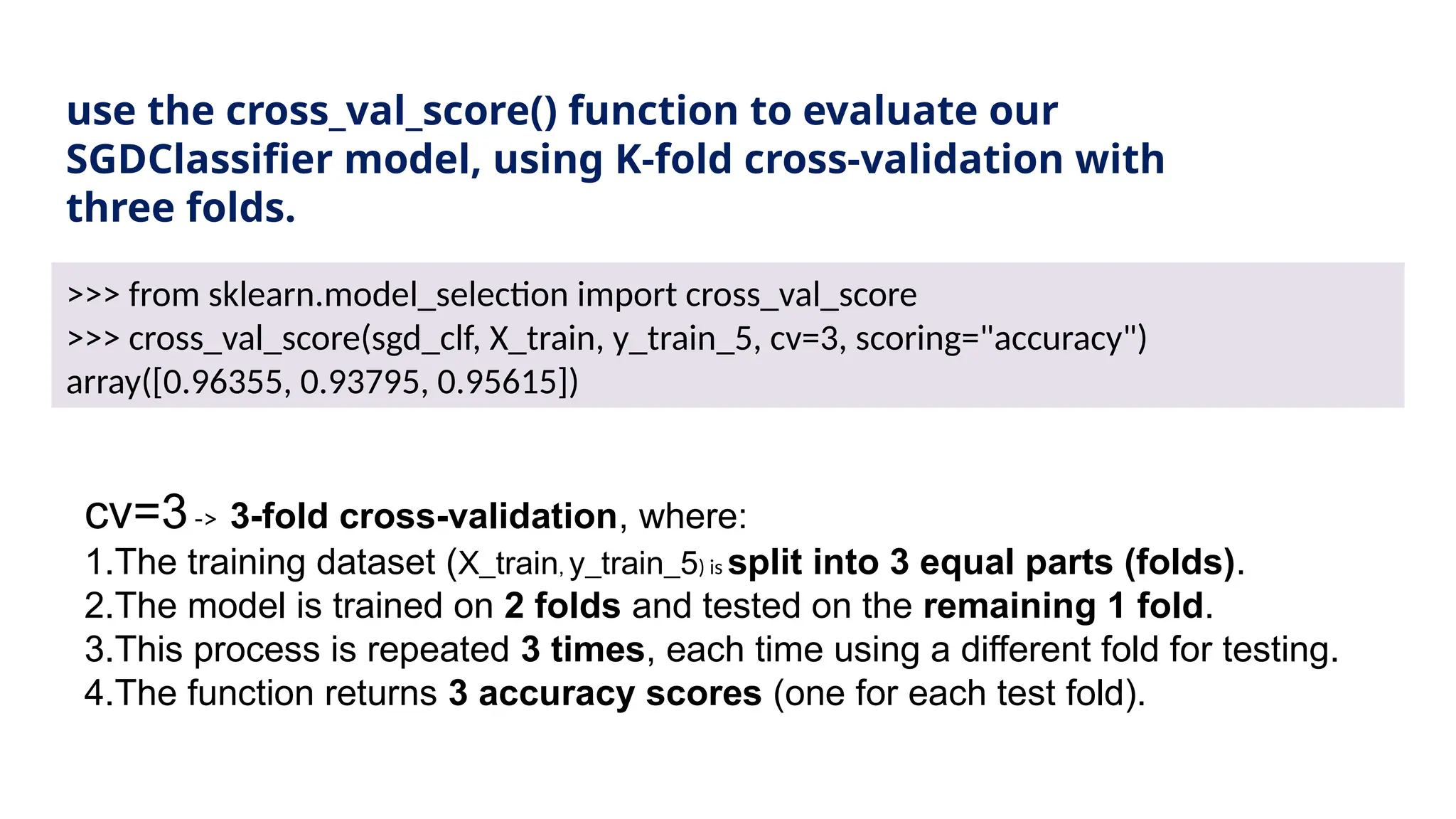 use the cross_val_score() function to evaluate our SGDClassifier model, using K-fold cross-validation with three folds.

>>> from sklearn.model_selection import cross_val_score
>>> cross_val_score(sgd_clf, X_train, y_train_5, cv=3, scoring="accuracy")
array([0.96355, 0.93795, 0.95615])

cv=3 -> 3-fold cross-validation, where:
1.The training dataset (X_train, y_train_5) is split into 3 equal parts (folds).
2.The model is trained on 2 folds and tested on the remaining 1 fold.
3.This process is repeated 3 times, each time using a different fold for testing.
4.The function returns 3 accuracy scores (one for each test fold).